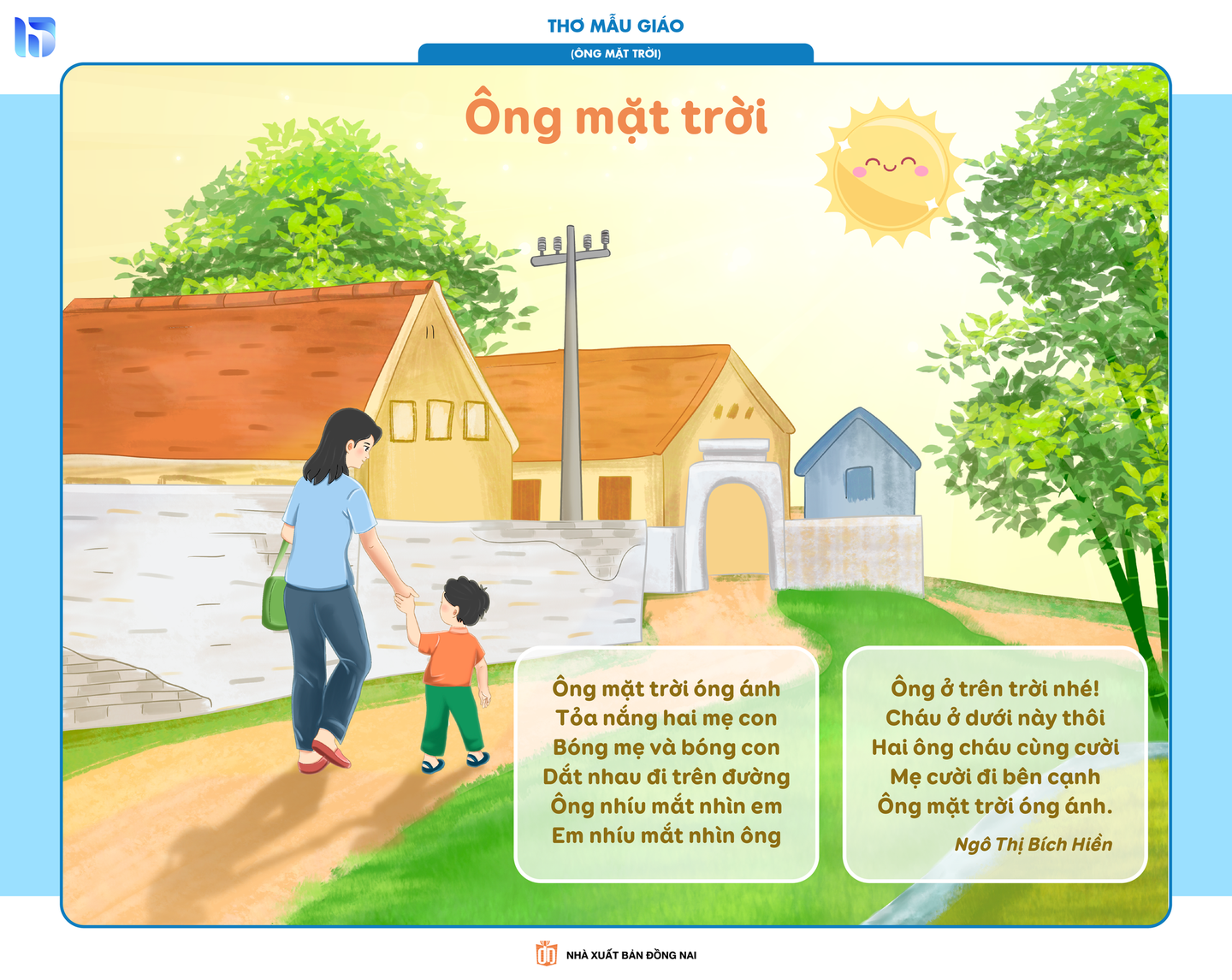 THƠ MẪU GIÁO

(ÔNG MẶT TRỜI)

Ông mặt trời

Ông mặt trời óng ánh
Tỏa nắng hai mẹ con
Bóng mẹ và bóng con
Dắt nhau đi trên đường
Ông nhíu mắt nhìn em
Em nhíu mắt nhìn ông

Ông ở trên trời nhé!
Cháu ở dưới này thôi
Hai ông cháu cùng cười
Mẹ cười đi bên cạnh
Ông mặt trời óng ánh.

Ngô Thị Bích Hiền

NHÀ XUẤT BẢN ĐỒNG NAI